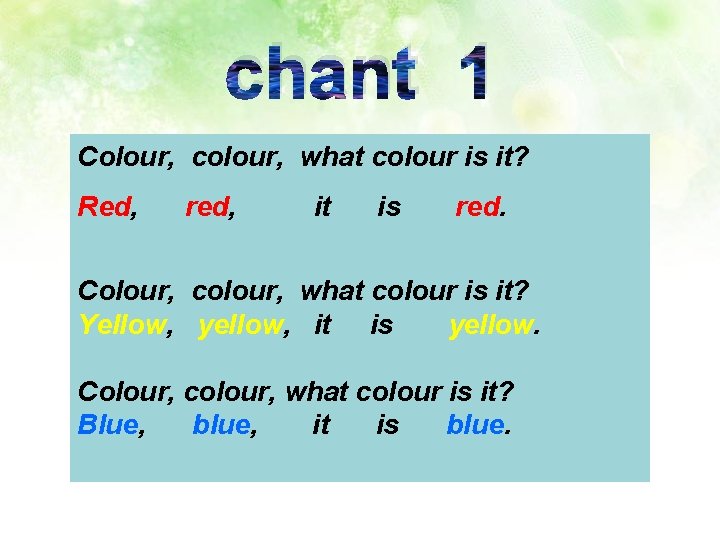 chant 1

Colour, colour, what colour is it?
Red, red, it is red.

Colour, colour, what colour is it?
Yellow, yellow, it is yellow.

Colour, colour, what colour is it?
Blue, blue, it is blue.